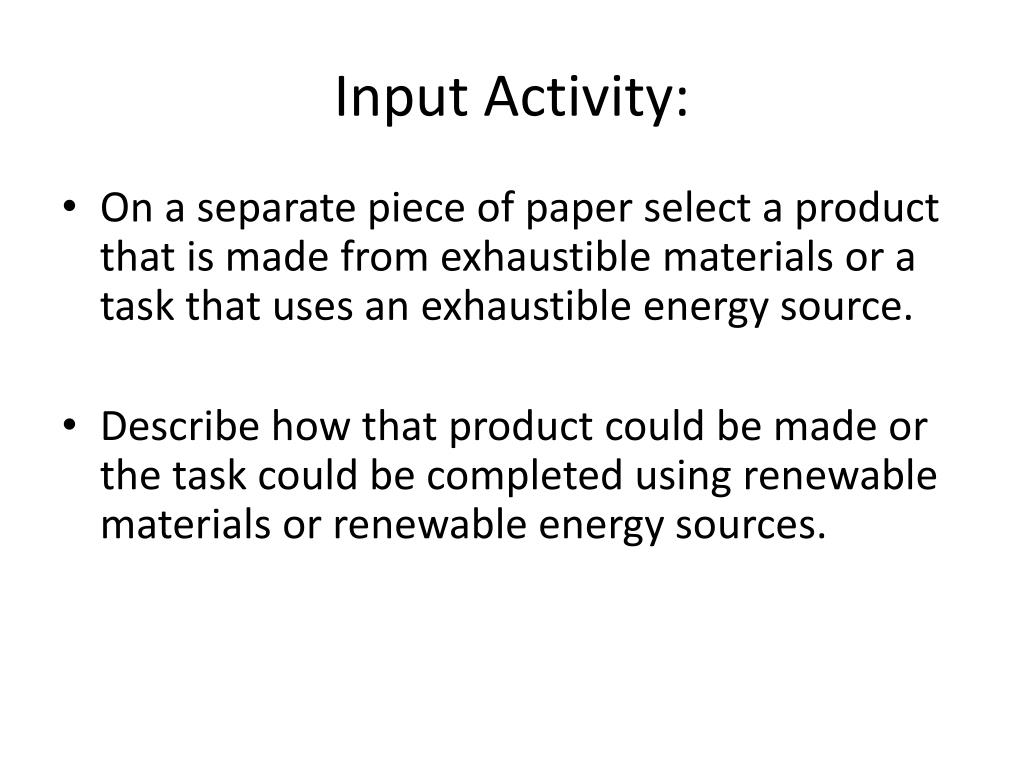 Input Activity:

• On a separate piece of paper select a product that is made from exhaustible materials or a task that uses an exhaustible energy source.

• Describe how that product could be made or the task could be completed using renewable materials or renewable energy sources.